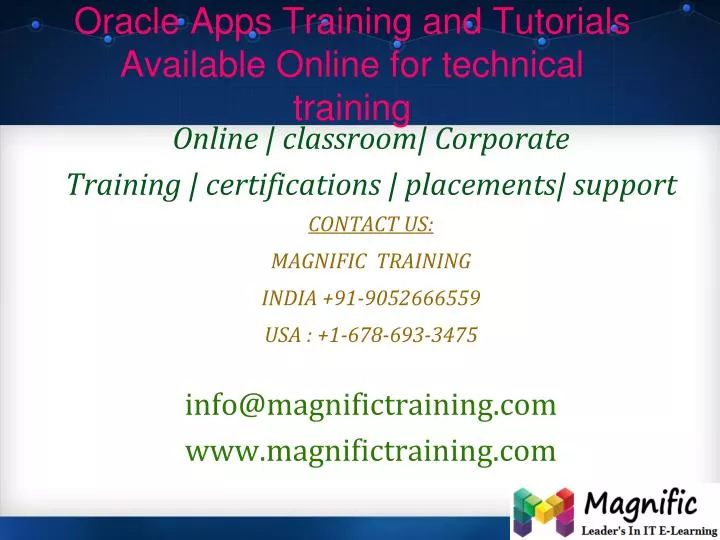 Oracle Apps Training and Tutorials Available Online for technical training

Online | classroom| Corporate Training | certifications | placements| support

CONTACT US:

MAGNIFIC TRAINING

INDIA +91-9052666559

USA : +1-678-693-3475

info@magnifictraining.com

www.magnifictraining.com

Magnific
Leader's In IT E-Learning